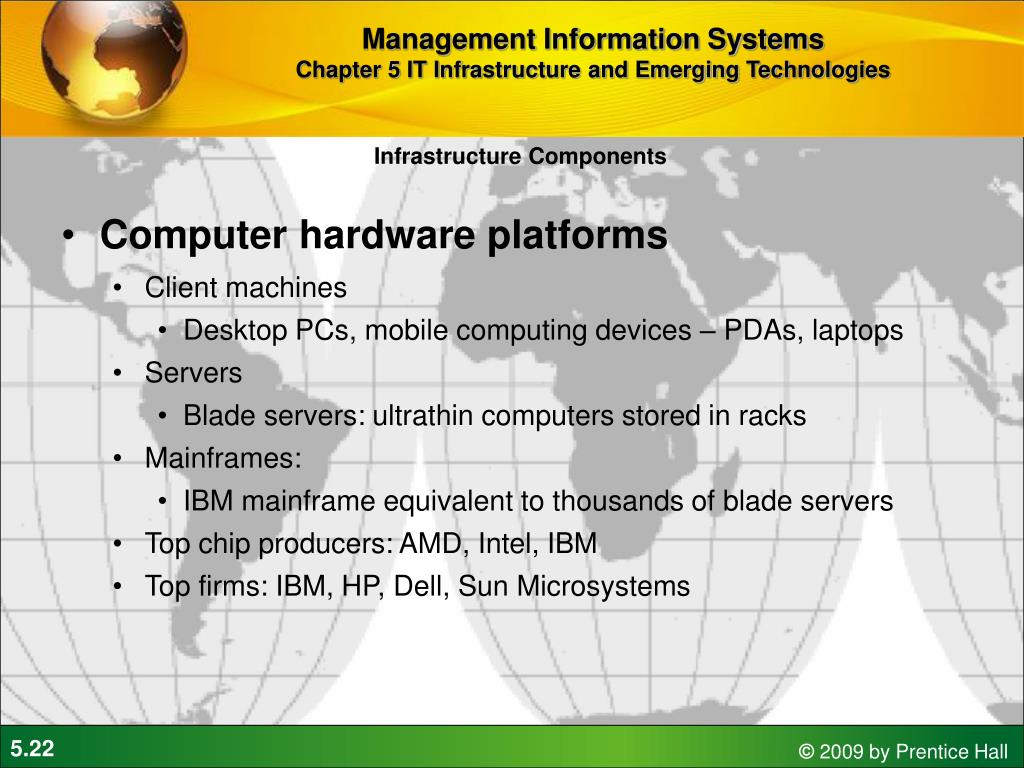 Management Information Systems
Chapter 5 IT Infrastructure and Emerging Technologies

Infrastructure Components

• Computer hardware platforms
• Client machines
• Desktop PCs, mobile computing devices – PDAs, laptops
• Servers
• Blade servers: ultrathin computers stored in racks
• Mainframes:
• IBM mainframe equivalent to thousands of blade servers
• Top chip producers: AMD, Intel, IBM
• Top firms: IBM, HP, Dell, Sun Microsystems

5.22

© 2009 by Prentice Hall